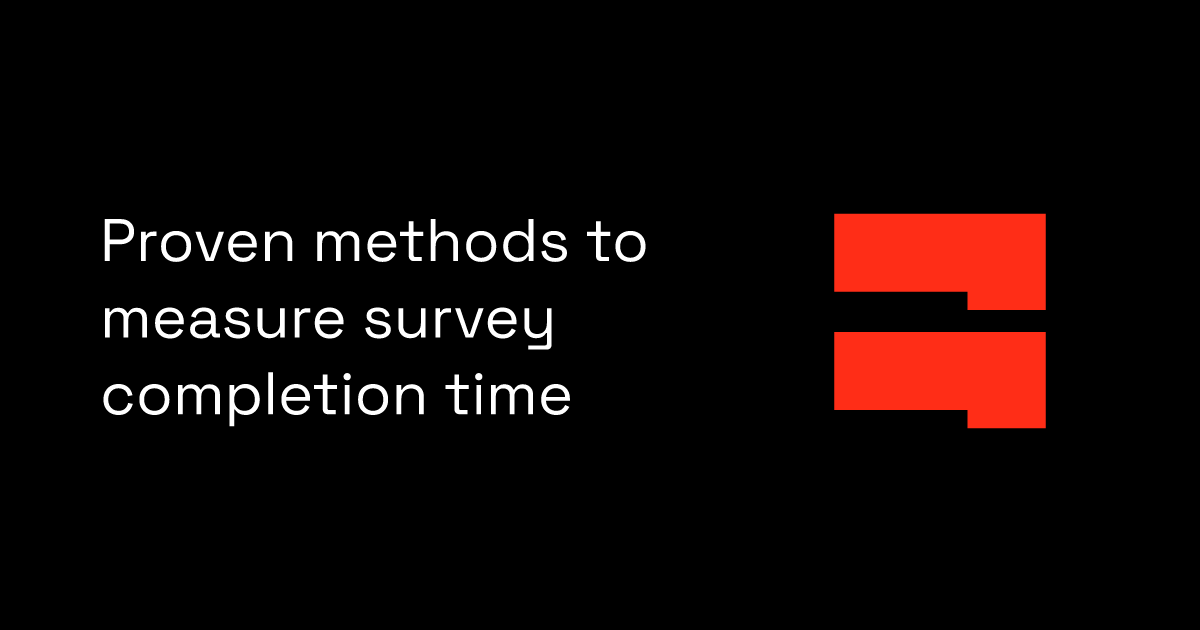 Proven methods to measure survey completion time